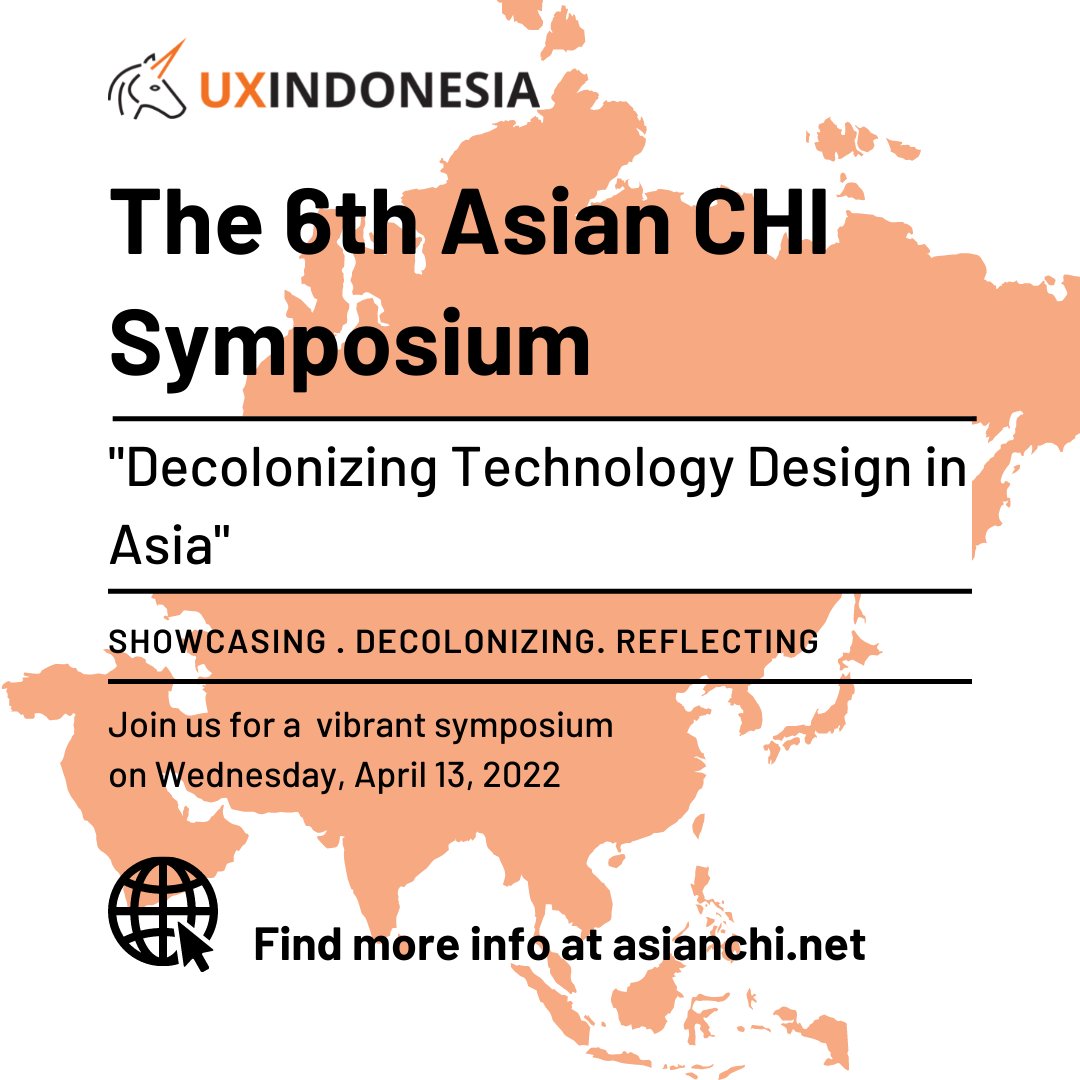 UXINDONESIA

The 6th Asian CHI Symposium

"Decolonizing Technology Design in Asia"

SHOWCASING . DECOLONIZING. REFLECTING

Join us for a vibrant symposium on Wednesday, April 13, 2022

Find more info at asianchi.net